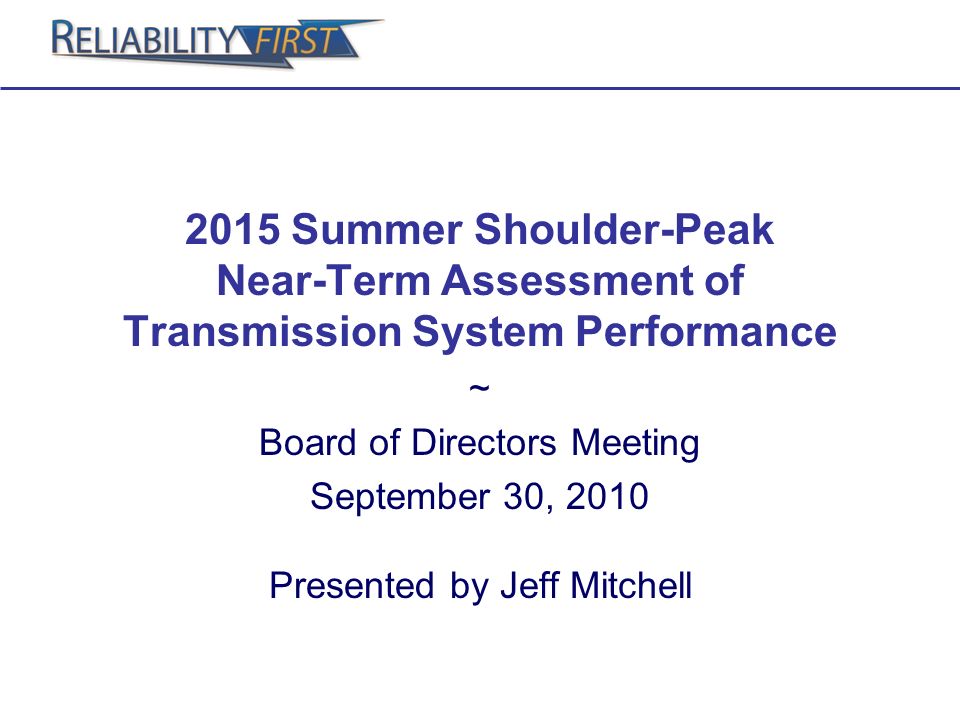 RELIABILITY FIRST

2015 Summer Shoulder-Peak Near-Term Assessment of Transmission System Performance

~

Board of Directors Meeting

September 30, 2010

Presented by Jeff Mitchell